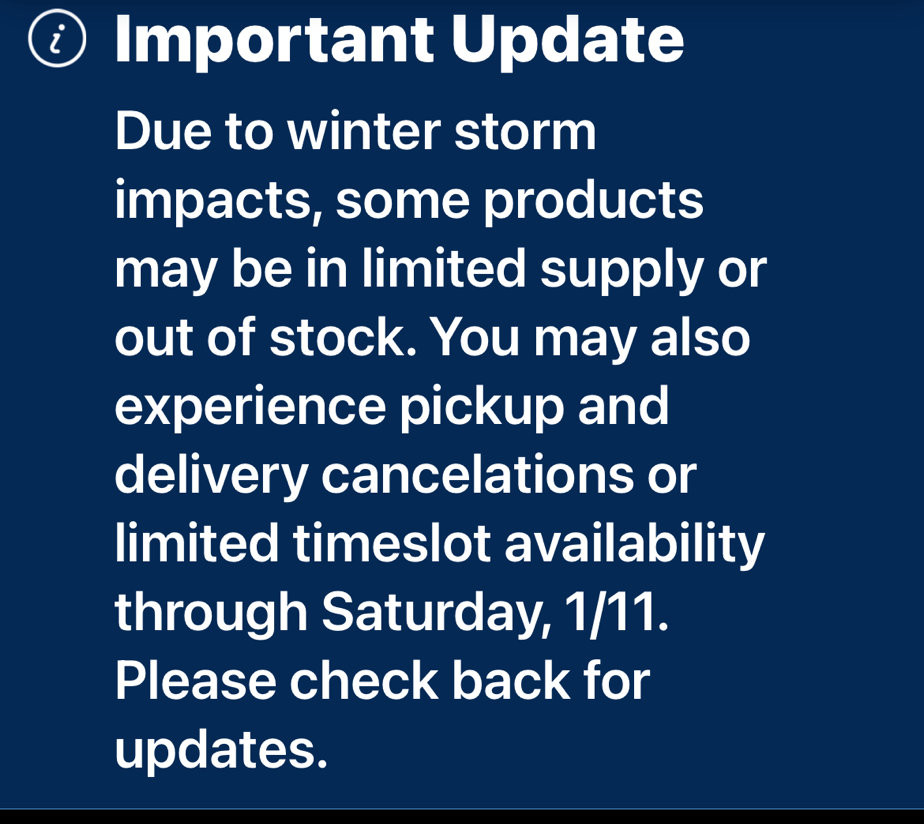 Important Update

Due to winter storm impacts, some products may be in limited supply or out of stock. You may also experience pickup and delivery cancelations or limited timeslot availability through Saturday, 1/11. Please check back for updates.